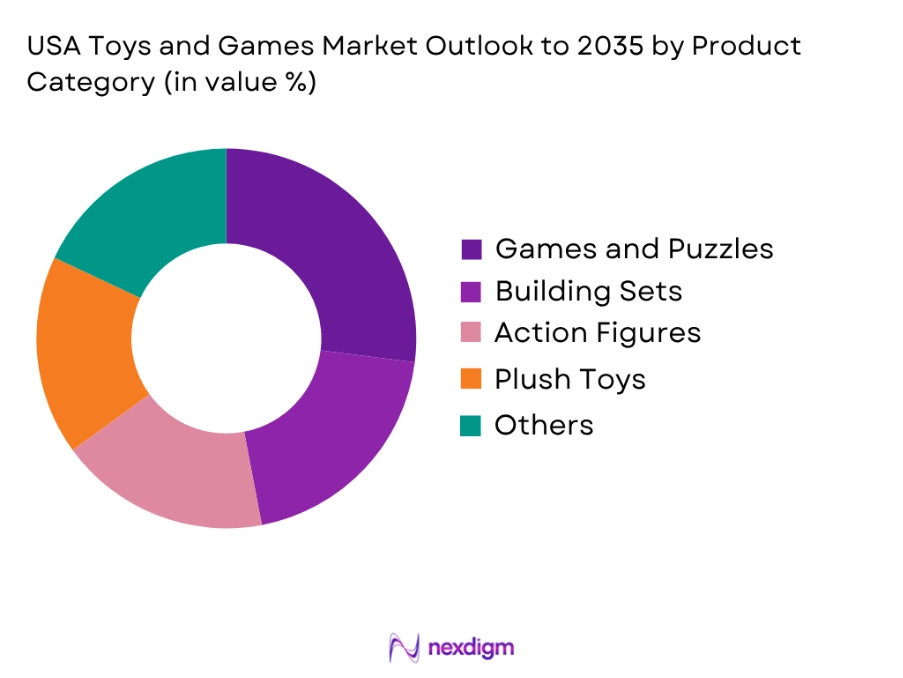 USA Toys and Games Market Outlook to 2035 by Product Category (in value %)

Games and Puzzles
Building Sets
Action Figures
Plush Toys
Others

nexdigm